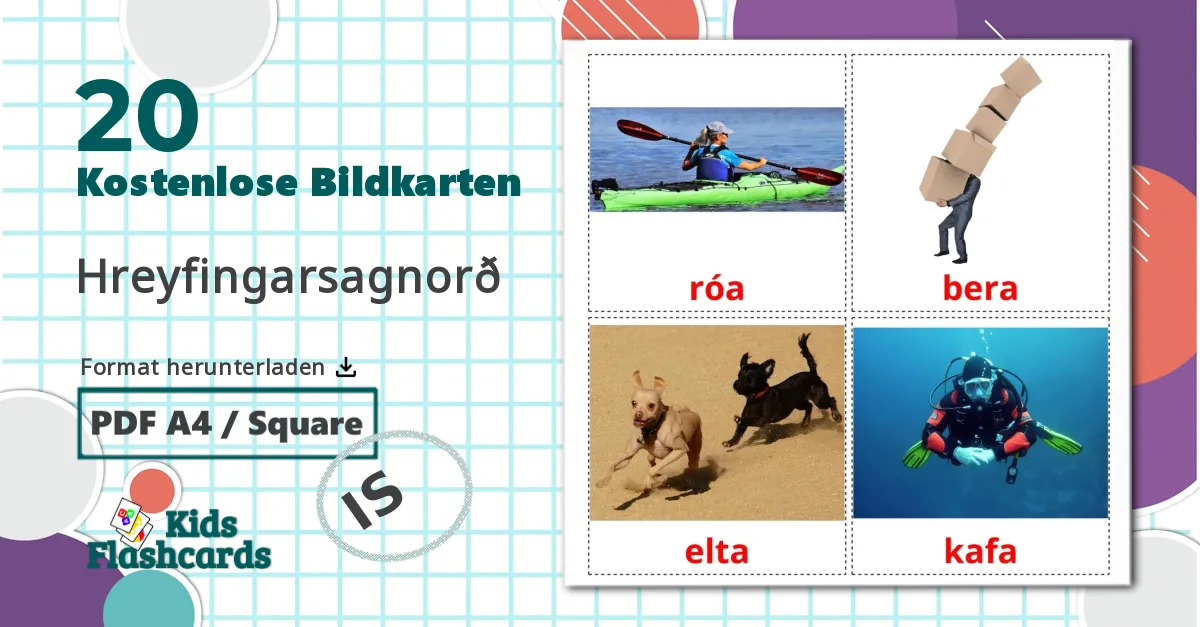 20
Kostenlose Bildkarten

Hreyfingarsagnorð

Format herunterladen

PDF A4 / Square

IS

Kids Flashcards

róa

bera

elta

kafa